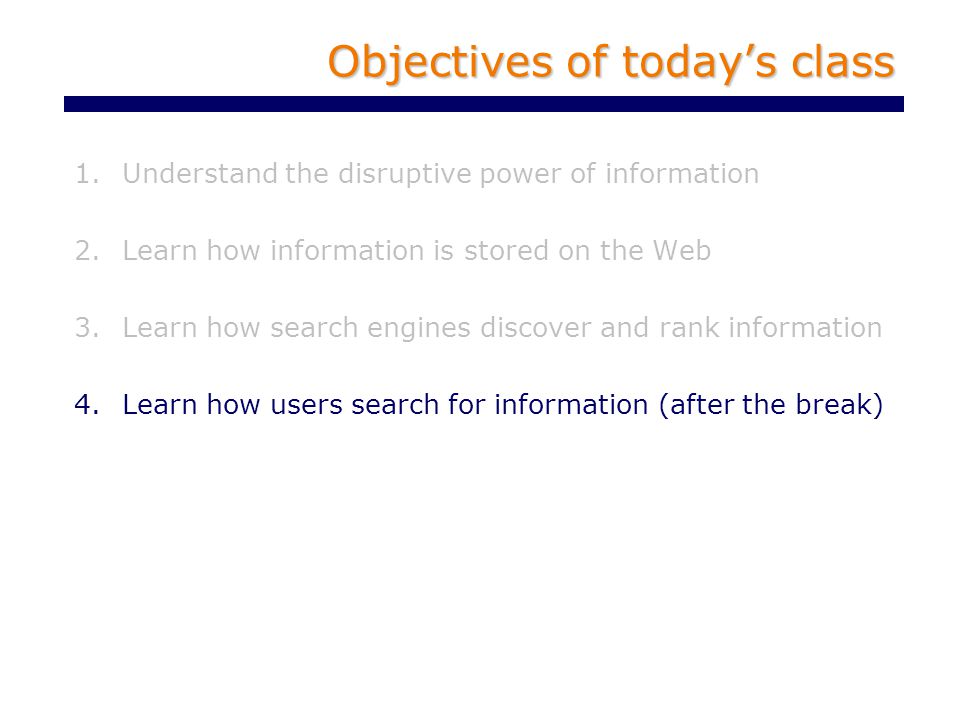 Objectives of today’s class

1. Understand the disruptive power of information

2. Learn how information is stored on the Web

3. Learn how search engines discover and rank information

4. Learn how users search for information (after the break)